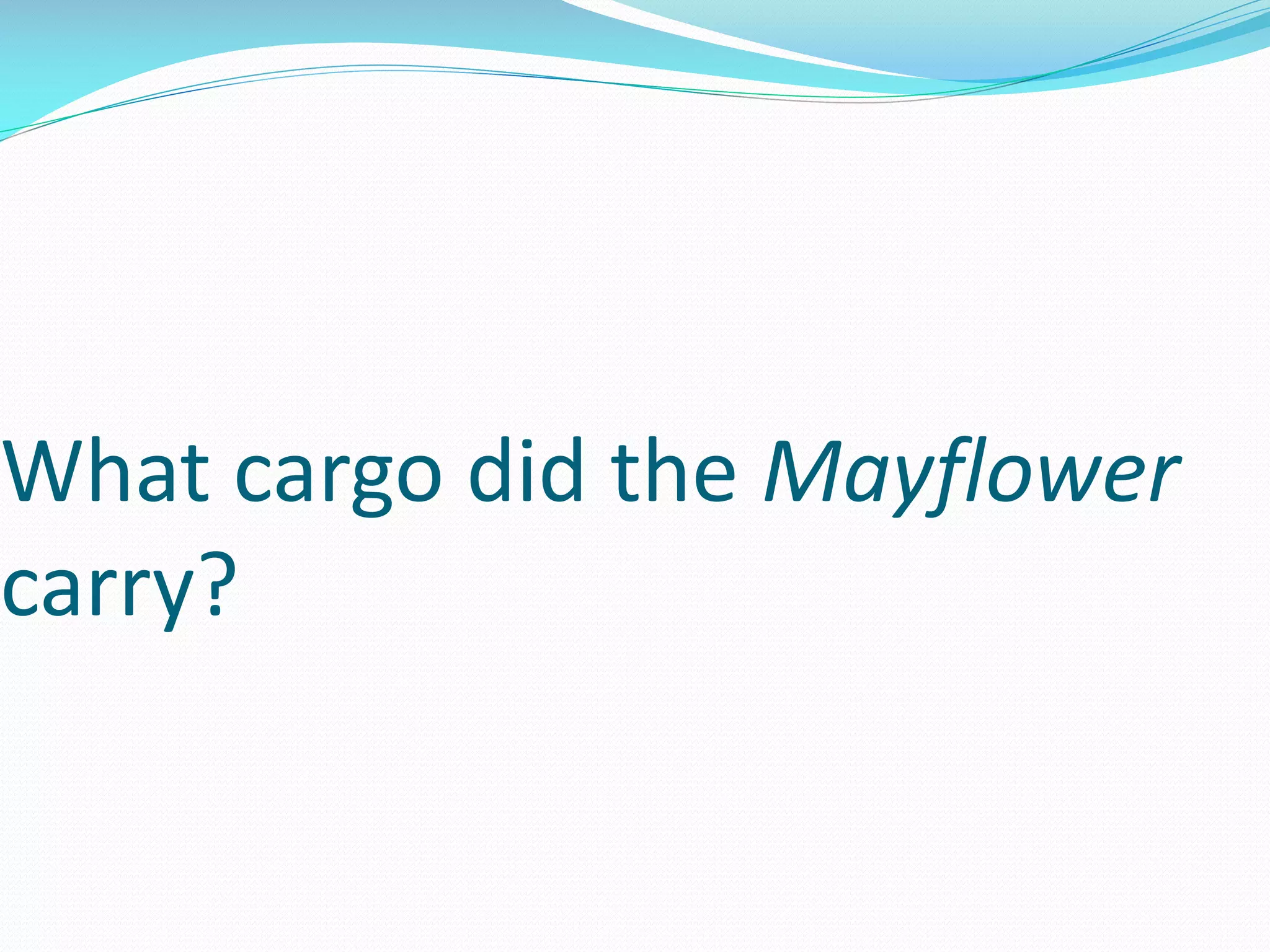 What cargo did the Mayflower carry?